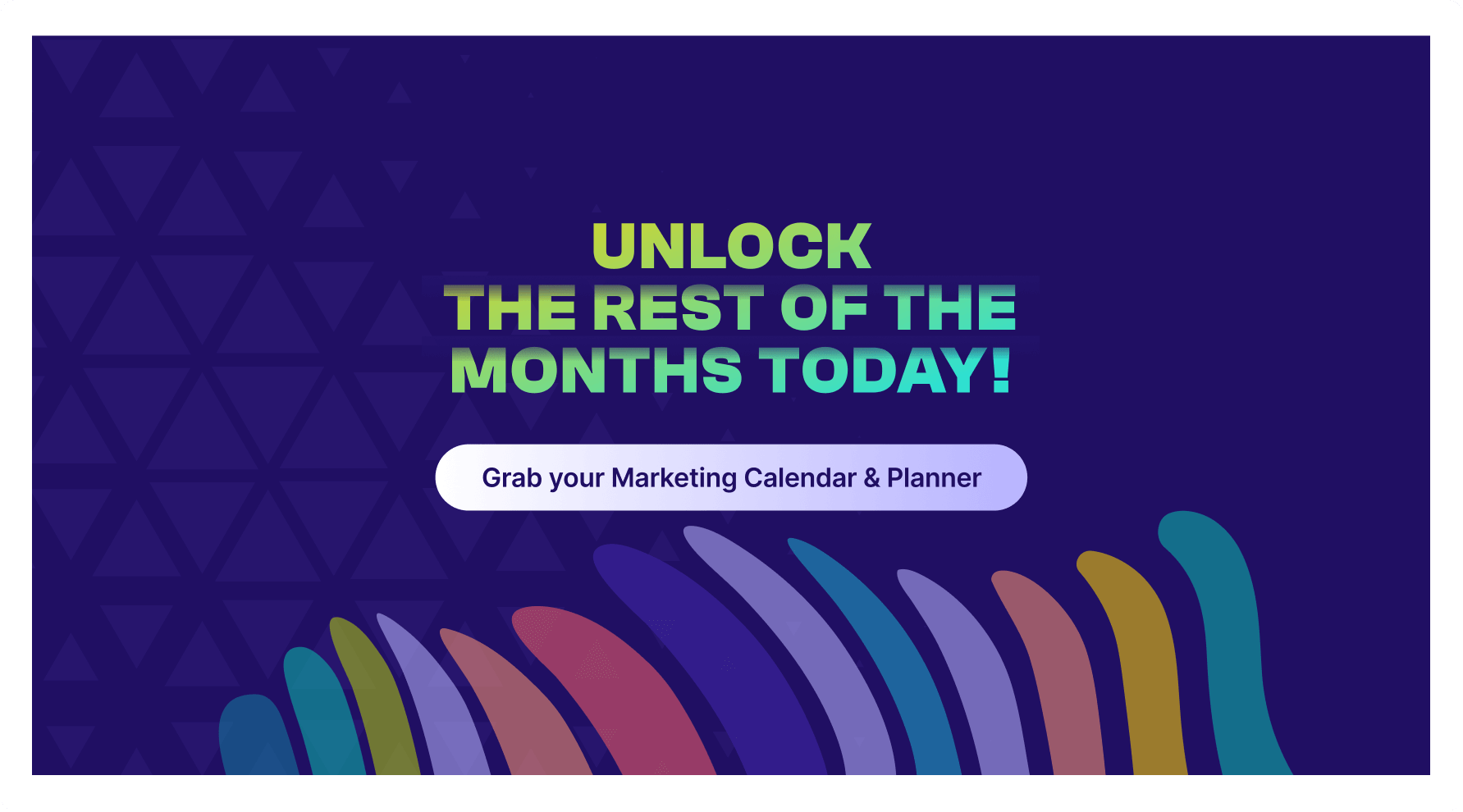 UNLOCK
THE REST OF THE
MONTHS TODAY!

Grab your Marketing Calendar & Planner